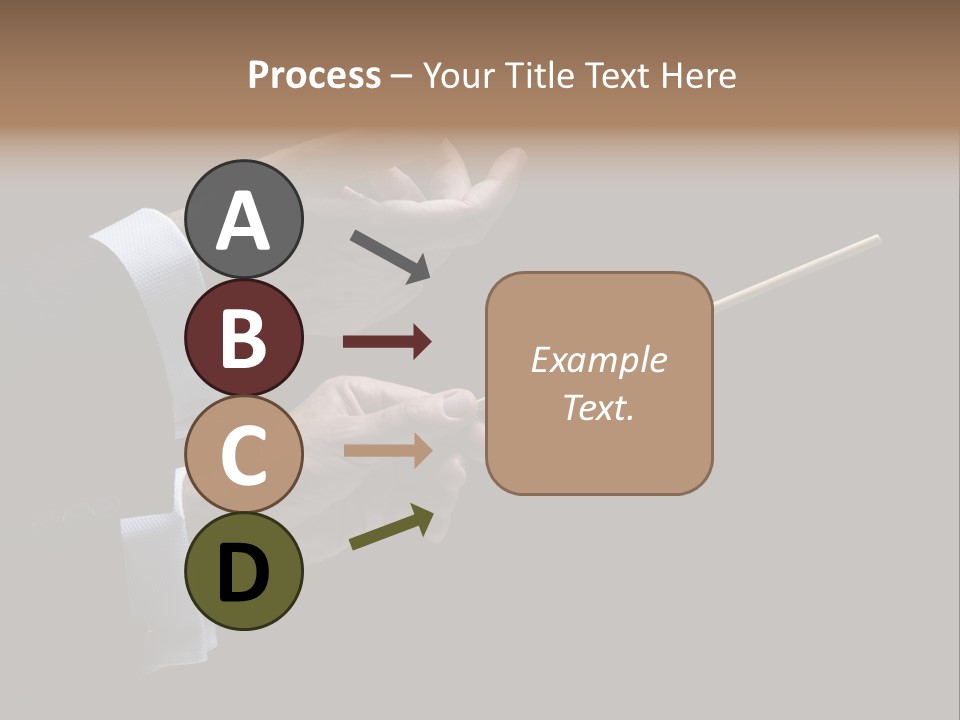 Process – Your Title Text Here

A

B

C

D

Example Text.